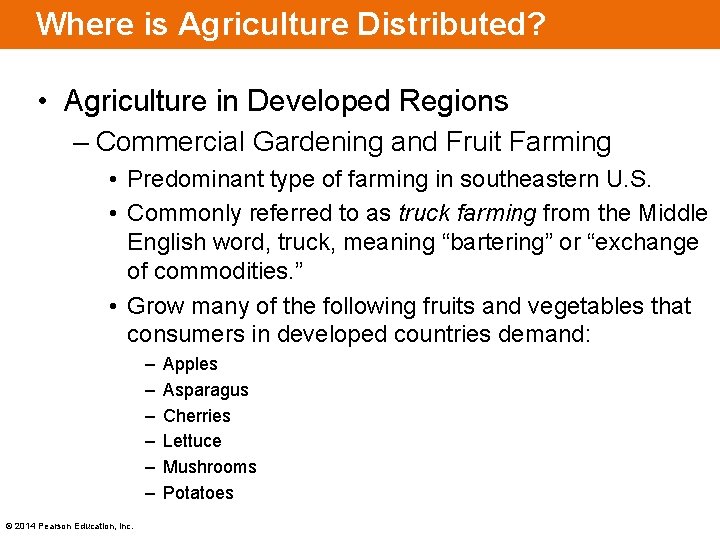 Where is Agriculture Distributed?

• Agriculture in Developed Regions
– Commercial Gardening and Fruit Farming
• Predominant type of farming in southeastern U.S.
• Commonly referred to as truck farming from the Middle English word, truck, meaning “bartering” or “exchange of commodities.”
• Grow many of the following fruits and vegetables that consumers in developed countries demand:
– Apples
– Asparagus
– Cherries
– Lettuce
– Mushrooms
– Potatoes

© 2014 Pearson Education, Inc.